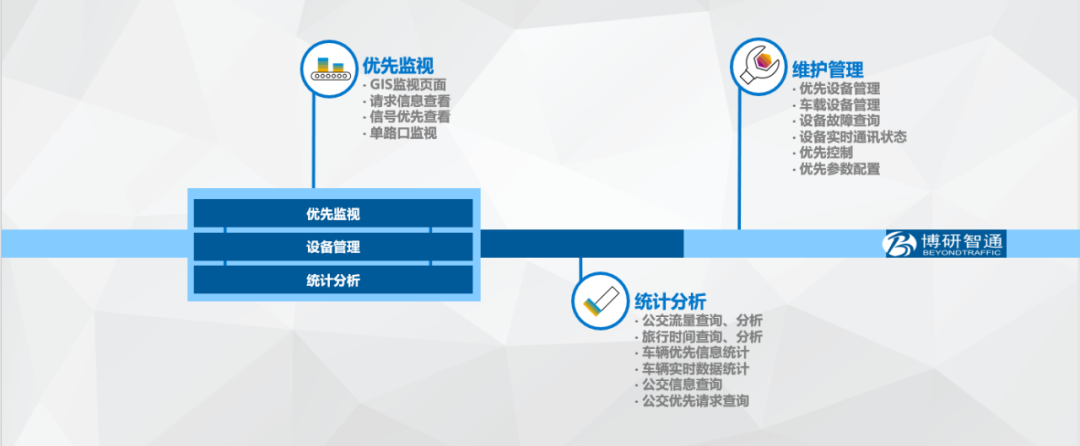 优先监视
· GIS监视页面
· 请求信息查看
· 信号优先查看
· 单路口监视

维护管理
· 优先设备管理
· 车载设备管理
· 设备故障查询
· 设备实时通讯状态
· 优先控制
· 优先参数配置

优先监视
设备管理
统计分析

博研智通
BEYONDTRAFFIC

统计分析
· 公交流量查询、分析
· 旅行时间查询、分析
· 车辆优先信息统计
· 车辆实时数据统计
· 公交信息查询
· 公交优先请求查询